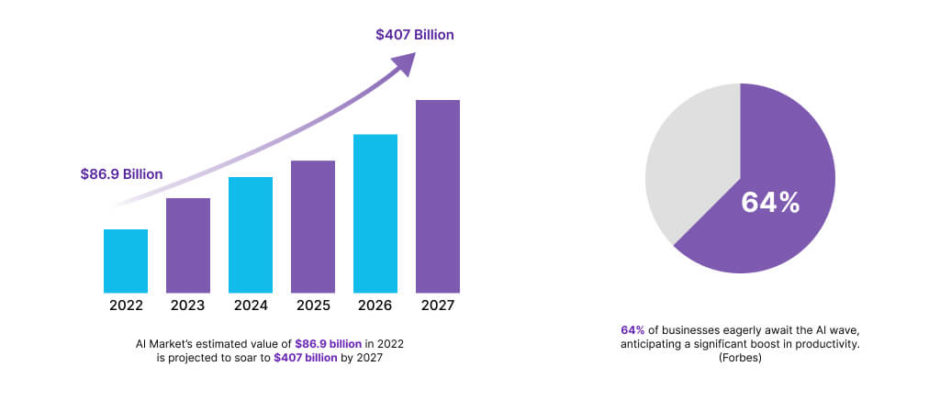 $407 Billion

$86.9 Billion

2022 2023 2024 2025 2026 2027

AI Market's estimated value of $86.9 billion in 2022 is projected to soar to $407 billion by 2027

64%

64% of businesses eagerly await the AI wave, anticipating a significant boost in productivity. (Forbes)